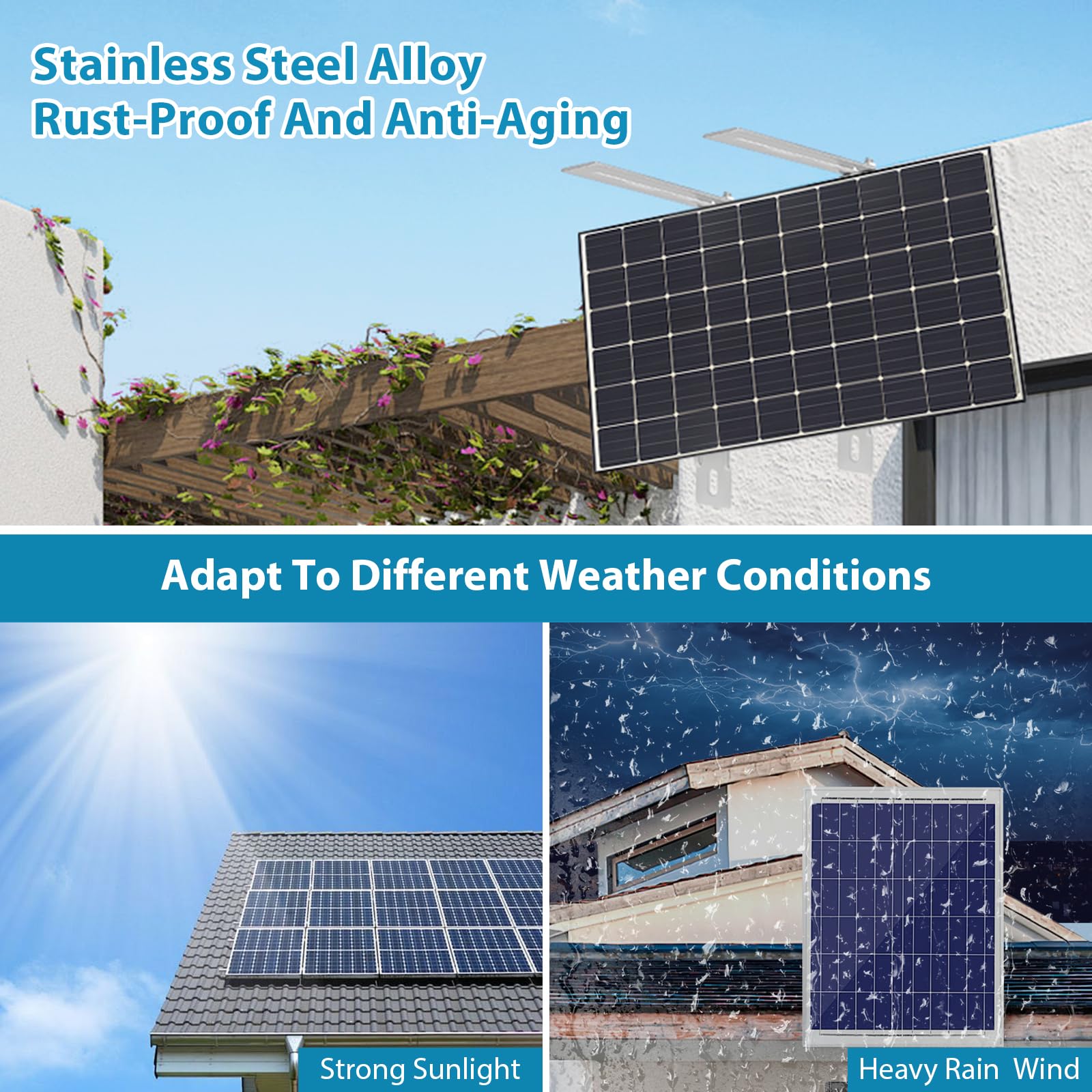 Stainless Steel Alloy
Rust-Proof And Anti-Aging

Adapt To Different Weather Conditions

Strong Sunlight

Heavy Rain Wind